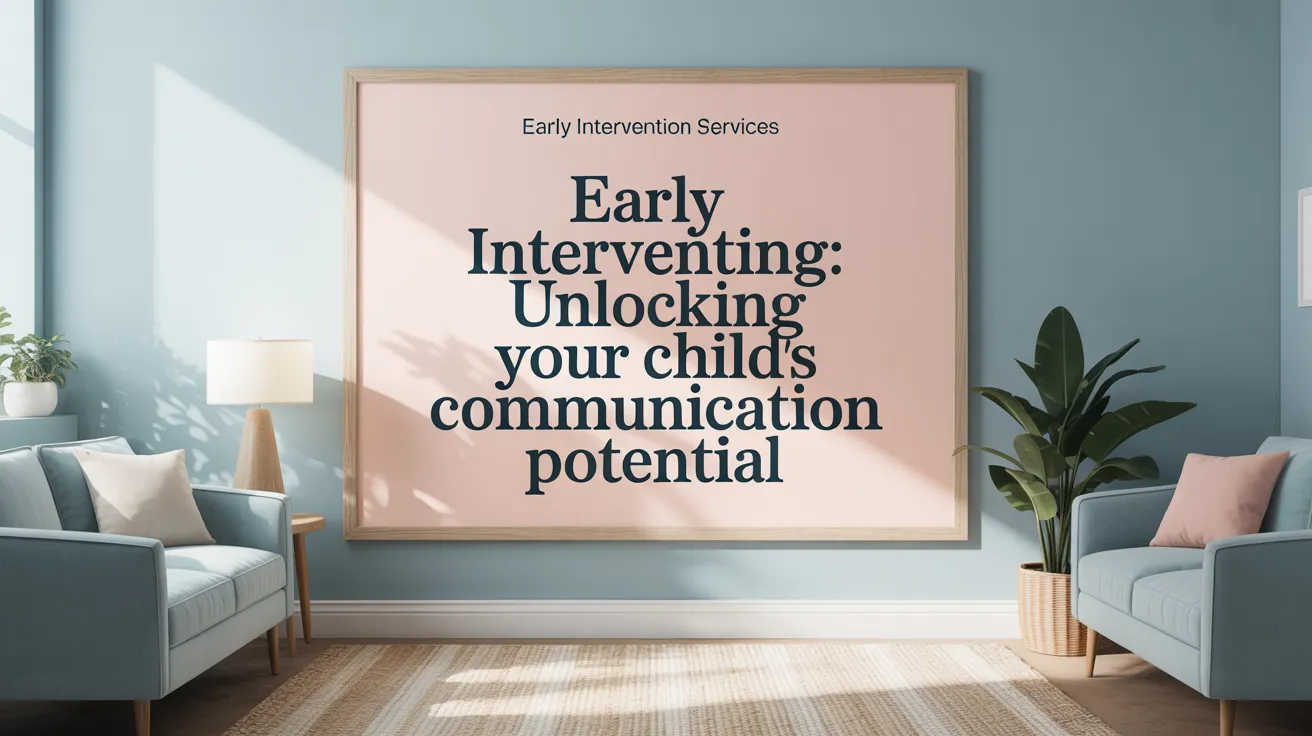 Early Intervention Services

Early Interventing: Unlocking your child's communication potential